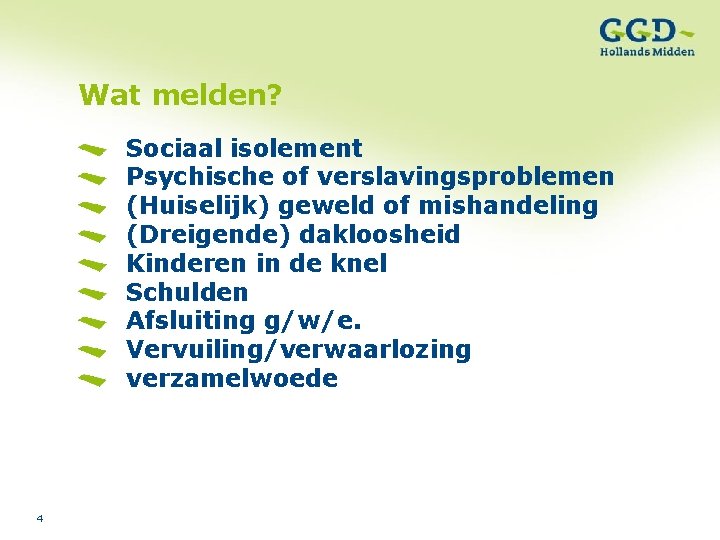 GGD
Hollands Midden

Wat melden?

Sociaal isolement
Psychische of verslavingsproblemen
(Huiselijk) geweld of mishandeling
(Dreigende) dakloosheid
Kinderen in de knel
Schulden
Afsluiting g/w/e.
Vervuiling/verwaarlozing
verzamelwoede

4